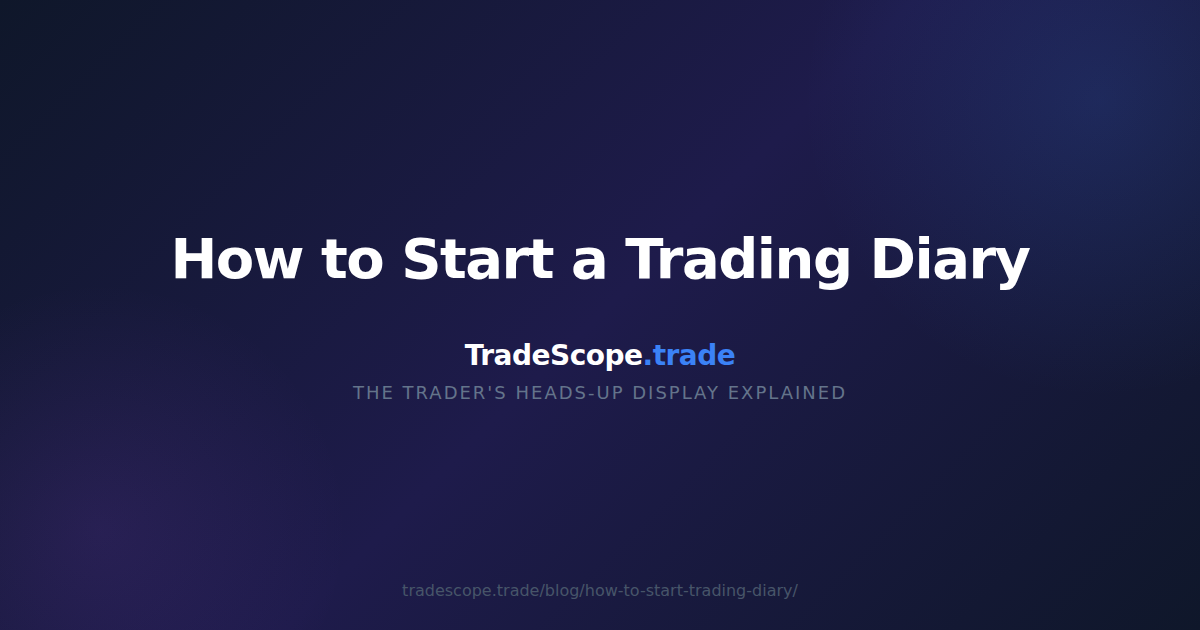 How to Start a Trading Diary

TradeScope.trade

THE TRADER'S HEADS-UP DISPLAY EXPLAINED

tradescope.trade/blog/how-to-start-trading-diary/